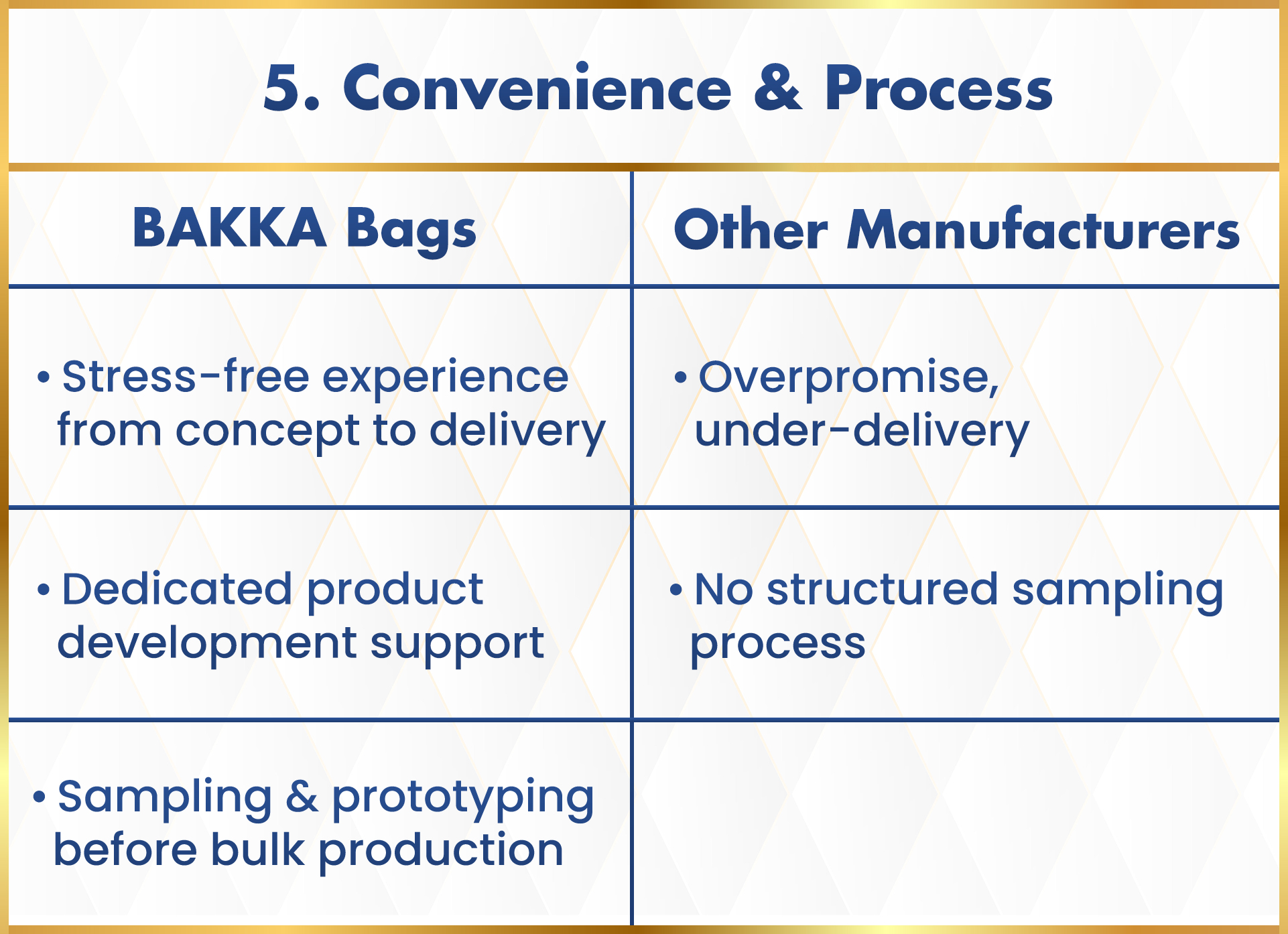 5. Convenience & Process

| BAKKA Bags | Other Manufacturers |
|---|---|
| • Stress-free experience from concept to delivery | • Overpromise, under-delivery |
| • Dedicated product development support | • No structured sampling process |
| • Sampling & prototyping before bulk production | |